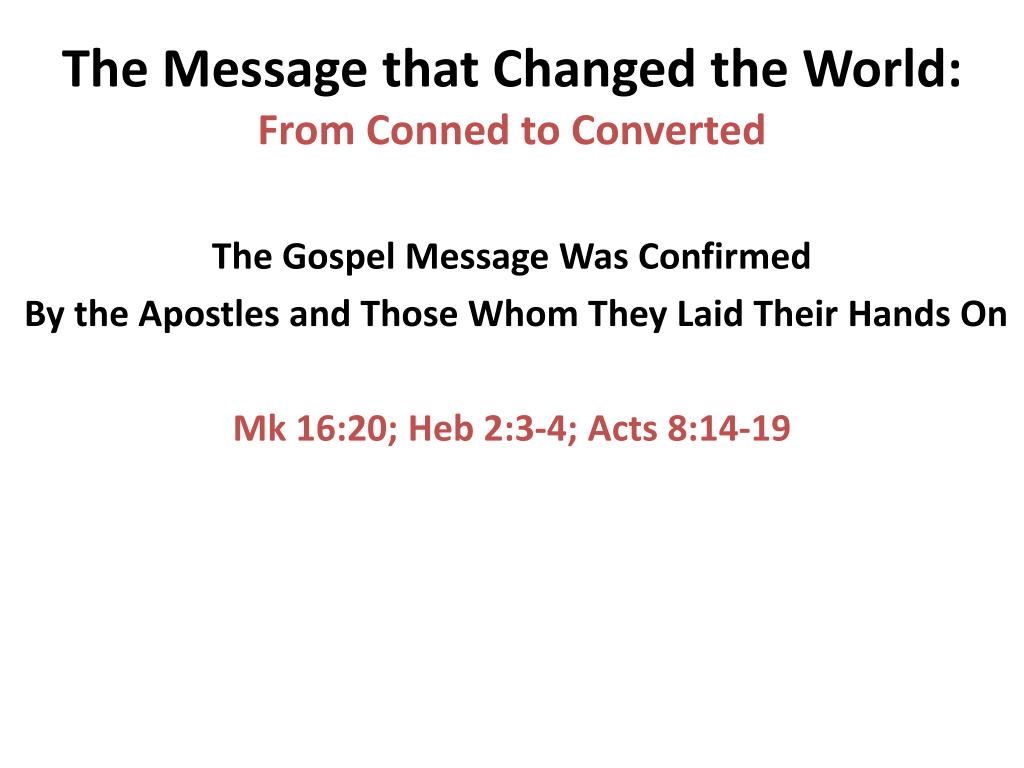 The Message that Changed the World:
From Conned to Converted

The Gospel Message Was Confirmed
By the Apostles and Those Whom They Laid Their Hands On

Mk 16:20; Heb 2:3-4; Acts 8:14-19